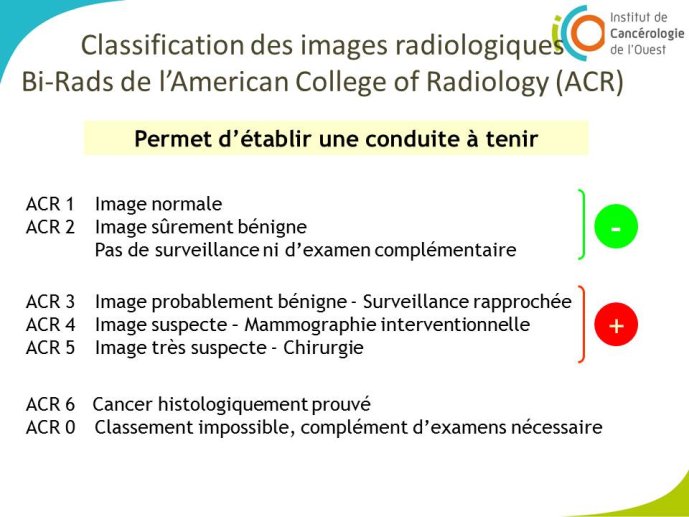 Institut de Cancérologie de l'Ouest

Classification des images radiologiques
Bi-Rads de l'American College of Radiology (ACR)

Permet d'établir une conduite à tenir

ACR 1 Image normale
ACR 2 Image sûrement bénigne
Pas de surveillance ni d'examen complémentaire

-

ACR 3 Image probablement bénigne - Surveillance rapprochée
ACR 4 Image suspecte – Mammographie interventionnelle
ACR 5 Image très suspecte - Chirurgie

+

ACR 6 Cancer histologiquement prouvé
ACR 0 Classement impossible, complément d'examens nécessaire